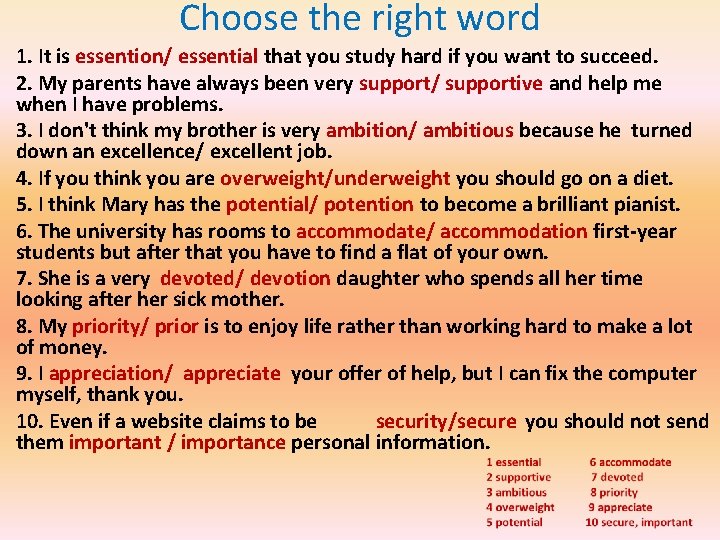 Choose the right word

1. It is essention/ essential that you study hard if you want to succeed.

2. My parents have always been very support/ supportive and help me when I have problems.

3. I don't think my brother is very ambition/ ambitious because he turned down an excellence/ excellent job.

4. If you think you are overweight/underweight you should go on a diet.

5. I think Mary has the potential/ potention to become a brilliant pianist.

6. The university has rooms to accommodate/ accommodation first-year students but after that you have to find a flat of your own.

7. She is a very devoted/ devotion daughter who spends all her time looking after her sick mother.

8. My priority/ prior is to enjoy life rather than working hard to make a lot of money.

9. I appreciation/ appreciate your offer of help, but I can fix the computer myself, thank you.

10. Even if a website claims to be security/secure you should not send them important / importance personal information.

1 essential
2 supportive
3 ambitious
4 overweight
5 potential

6 accommodate
7 devoted
8 priority
9 appreciate
10 secure, important